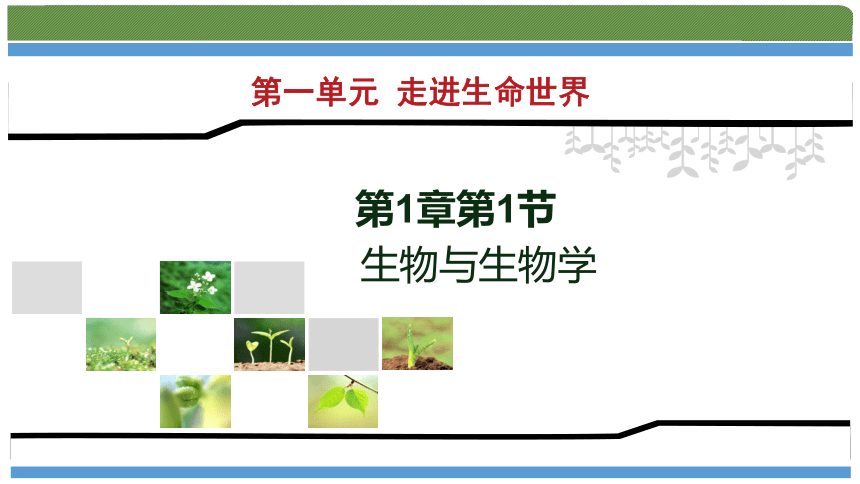 第一单元 走进生命世界

第1章第1节

生物与生物学